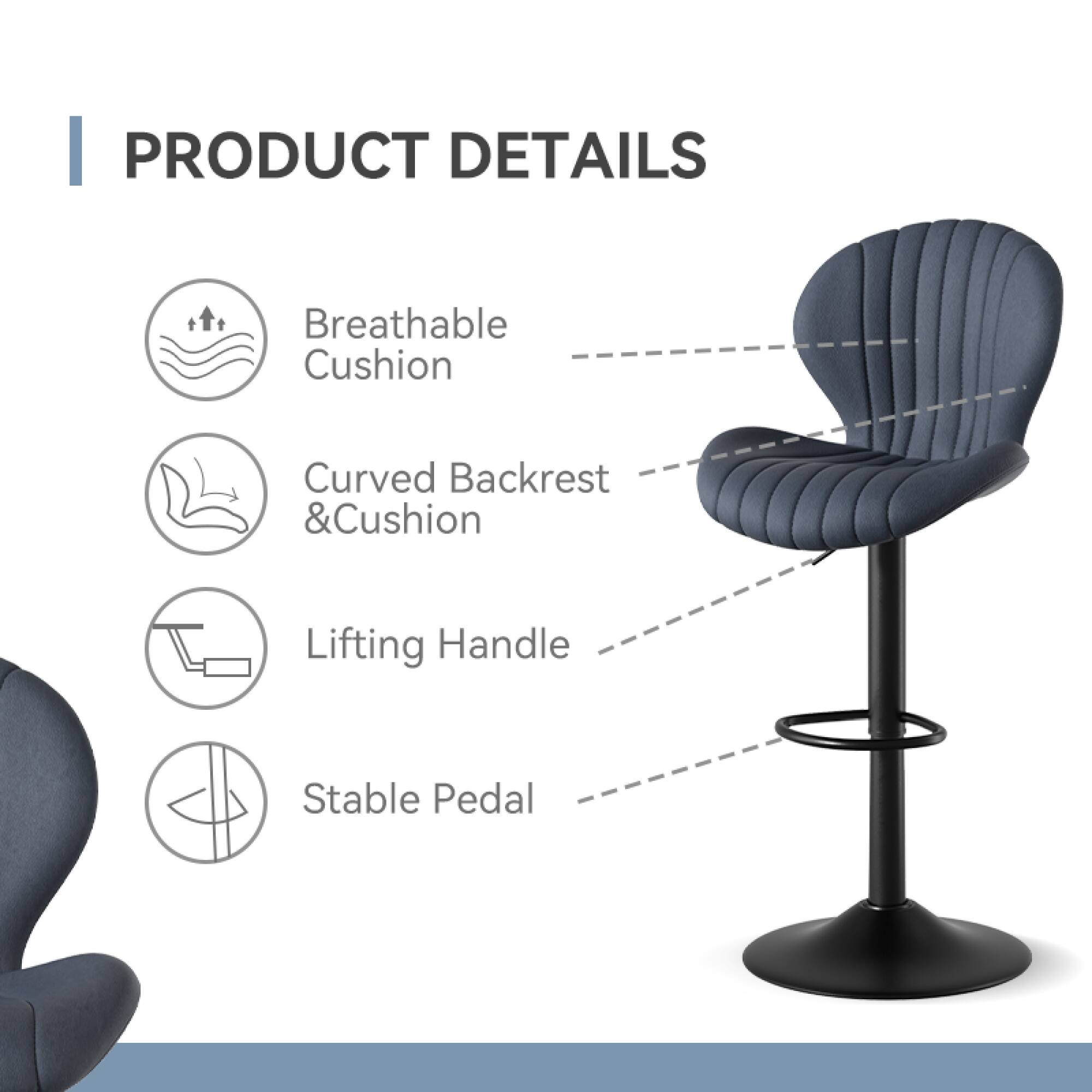 PRODUCT DETAILS

Breathable Cushion

Curved Backrest &Cushion

Lifting Handle

Stable Pedal